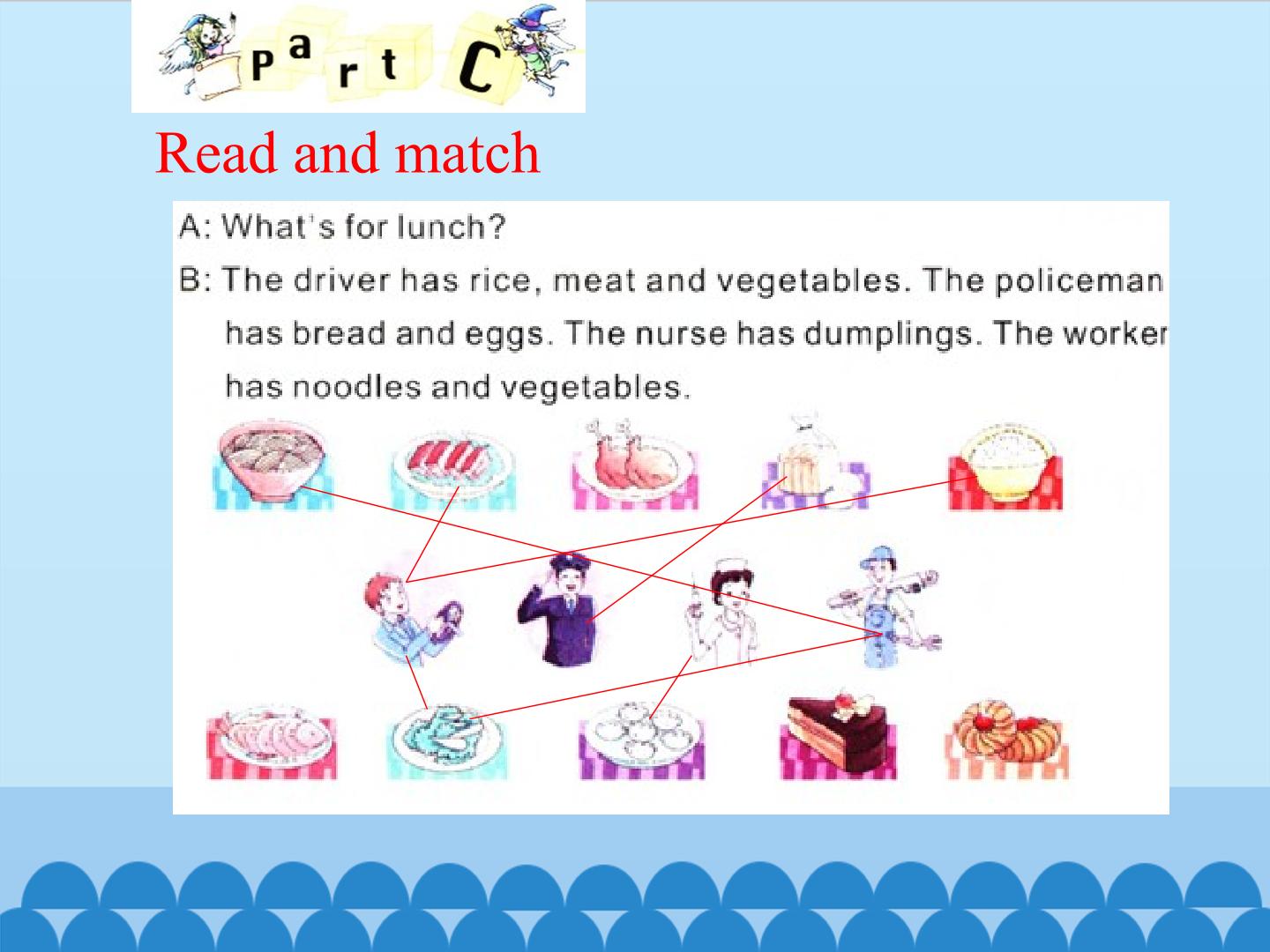 Part C

Read and match

A: What's for lunch?

B: The driver has rice, meat and vegetables. The policeman has bread and eggs. The nurse has dumplings. The worker has noodles and vegetables.